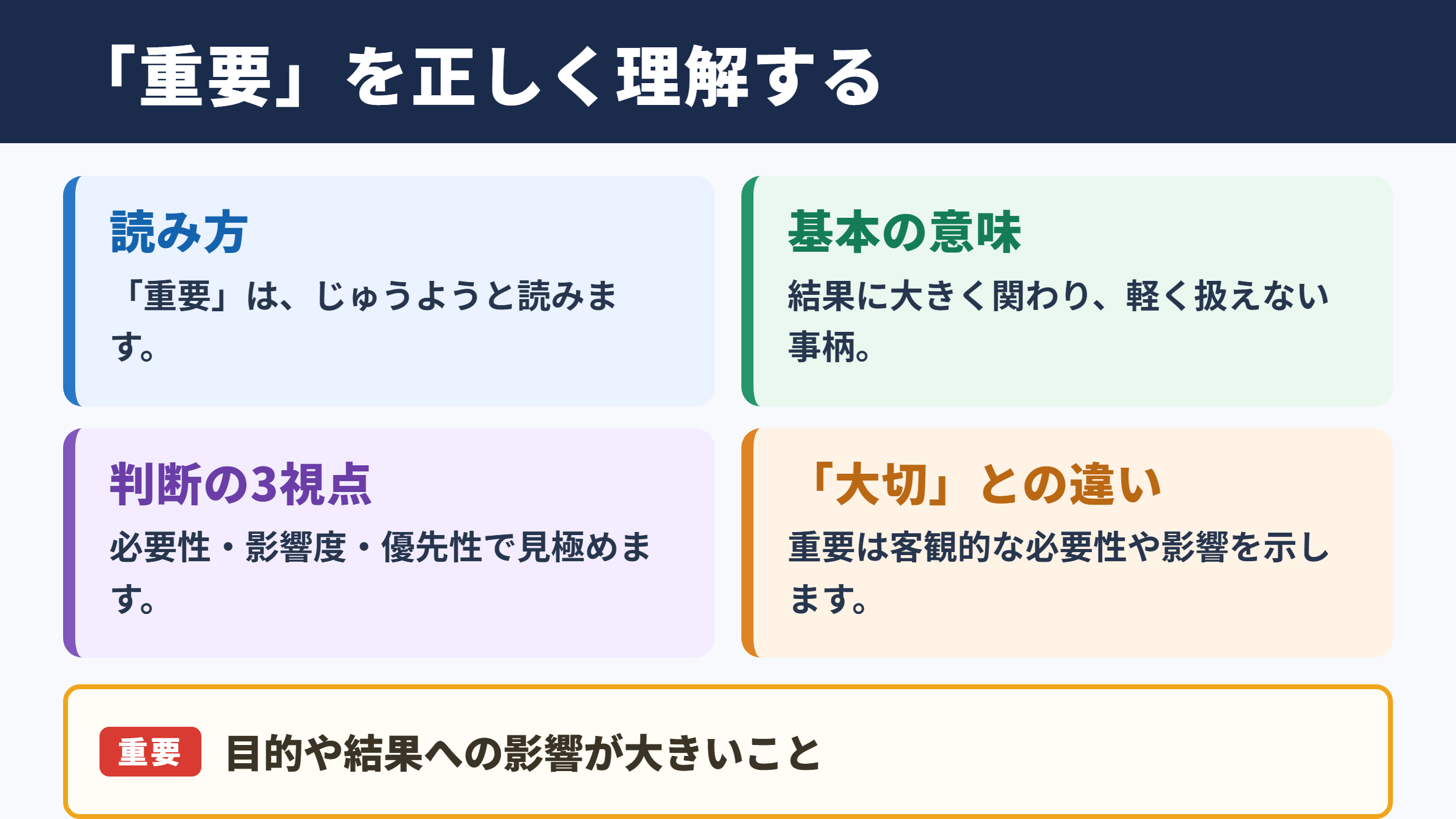 「重要」を正しく理解する

読み方

「重要」は、じゅうようと読みます。

基本の意味

結果に大きく関わり、軽く扱えない事柄。

判断の3視点

必要性・影響度・優先性で見極めます。

「大切」との違い

重要は客観的な必要性や影響を示します。

重要 目的や結果への影響が大きいこと